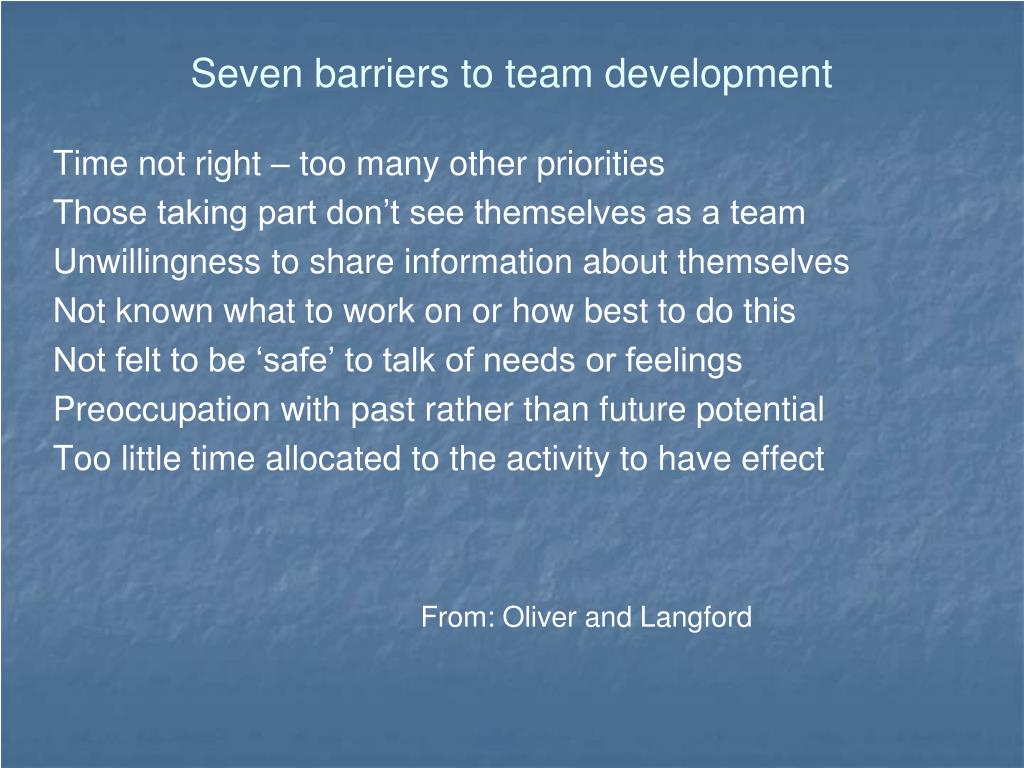 Seven barriers to team development

Time not right – too many other priorities
Those taking part don’t see themselves as a team
Unwillingness to share information about themselves
Not known what to work on or how best to do this
Not felt to be ‘safe’ to talk of needs or feelings
Preoccupation with past rather than future potential
Too little time allocated to the activity to have effect

From: Oliver and Langford